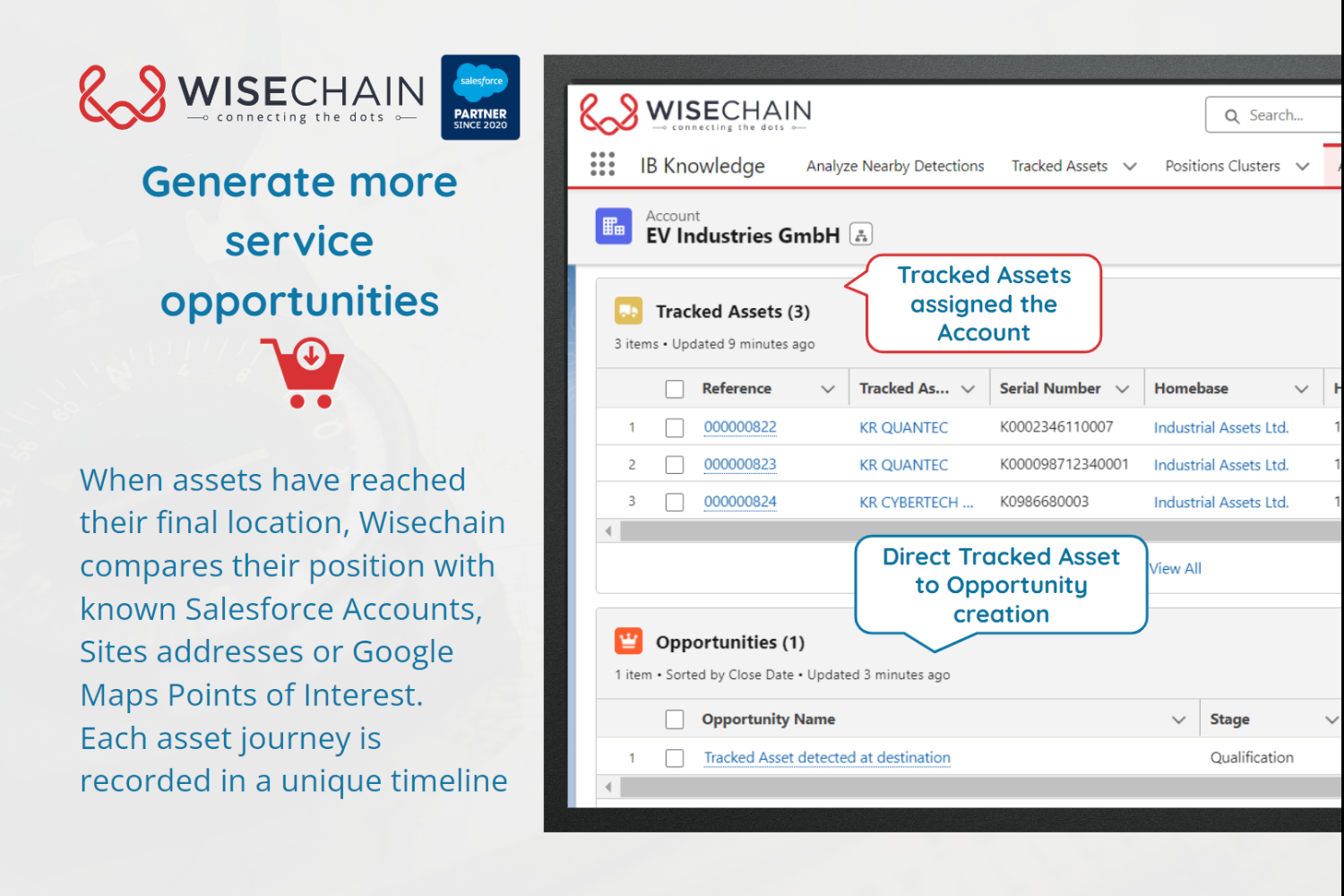 WISECHAIN
connecting the dots

salesforce
PARTNER
SINCE 2020

Generate more service opportunities

When assets have reached their final location, Wisechain compares their position with known Salesforce Accounts, Sites addresses or Google Maps Points of Interest. Each asset journey is recorded in a unique timeline

WISECHAIN
connecting the dots

Search...

IB Knowledge Analyze Nearby Detections Tracked Assets Positions Clusters

Account
EV Industries GmbH

Tracked Assets assigned the Account

Tracked Assets (3)
3 items • Updated 9 minutes ago

| | Reference | Tracked As... | Serial Number | Homebase |
|---|---|---|---|---|
| 1 | 000000822 | KR QUANTEC | K0002346110007 | Industrial Assets Ltd. |
| 2 | 000000823 | KR QUANTEC | K000098712340001 | Industrial Assets Ltd. |
| 3 | 000000824 | KR CYBERTECH ... | K0986680003 | Industrial Assets Ltd. |

Direct Tracked Asset to Opportunity creation

View All

Opportunities (1)
1 item • Sorted by Close Date • Updated 3 minutes ago

| | Opportunity Name | Stage |
|---|---|---|
| 1 | Tracked Asset detected at destination | Qualification |